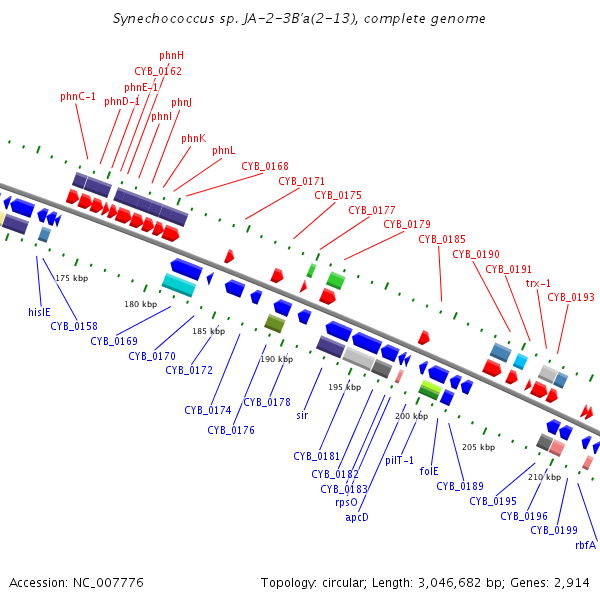 Synechococcus sp. JA-2-3B'a(2-13), complete genome

phnH
CYB_0162
phnE-1
phnC-1
phnD-1
phnJ
phnI
phnK
phnL
CYB_0168
CYB_0171
CYB_0175
CYB_0177
CYB_0179
CYB_0185
CYB_0190
CYB_0191
trx-1
CYB_0193

175 kbp
180 kbp
185 kbp
190 kbp
195 kbp
200 kbp
205 kbp
210 kbp

hisIE
CYB_0158
CYB_0169
CYB_0170
CYB_0172
CYB_0174
CYB_0176
CYB_0178
sir
CYB_0181
CYB_0182
CYB_0183
rpsO
apcD
pilT-1
folE
CYB_0189
CYB_0195
CYB_0196
CYB_0199
rbfA

Accession: NC_007776

Topology: circular; Length: 3,046,682 bp; Genes: 2,914